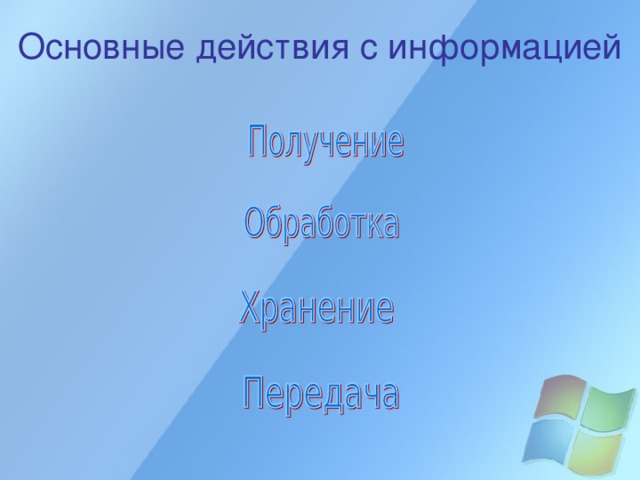 Основные действия с информацией

Получение

Обработка

Хранение

Передача